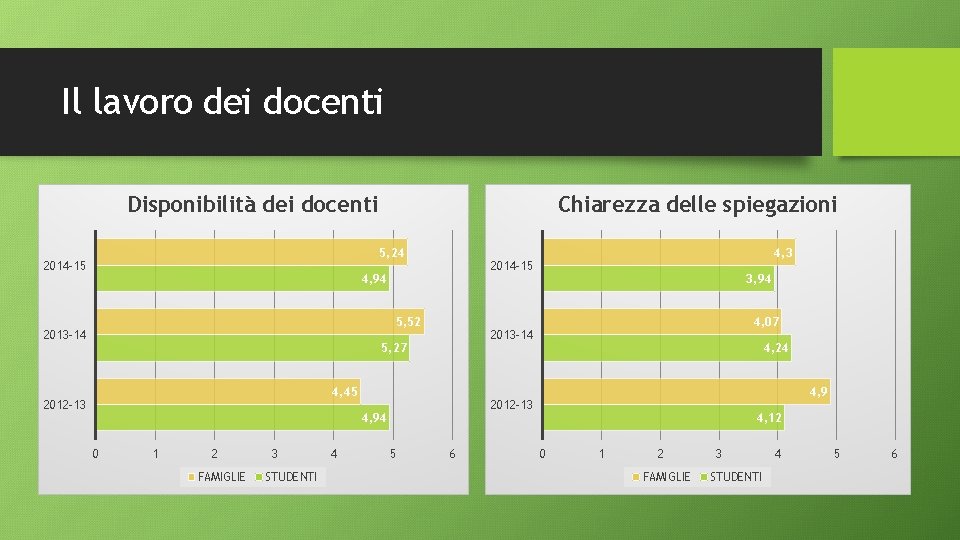 Il lavoro dei docenti

Disponibilità dei docenti

2014-15
5,24
4,94
2013-14
5,52
5,27
2012-13
4,45
4,94

0 1 2 3 4 5 6

FAMIGLIE STUDENTI

Chiarezza delle spiegazioni

2014-15
4,3
3,94
2013-14
4,07
4,24
2012-13
4,9
4,12

0 1 2 3 4 5 6

FAMIGLIE STUDENTI